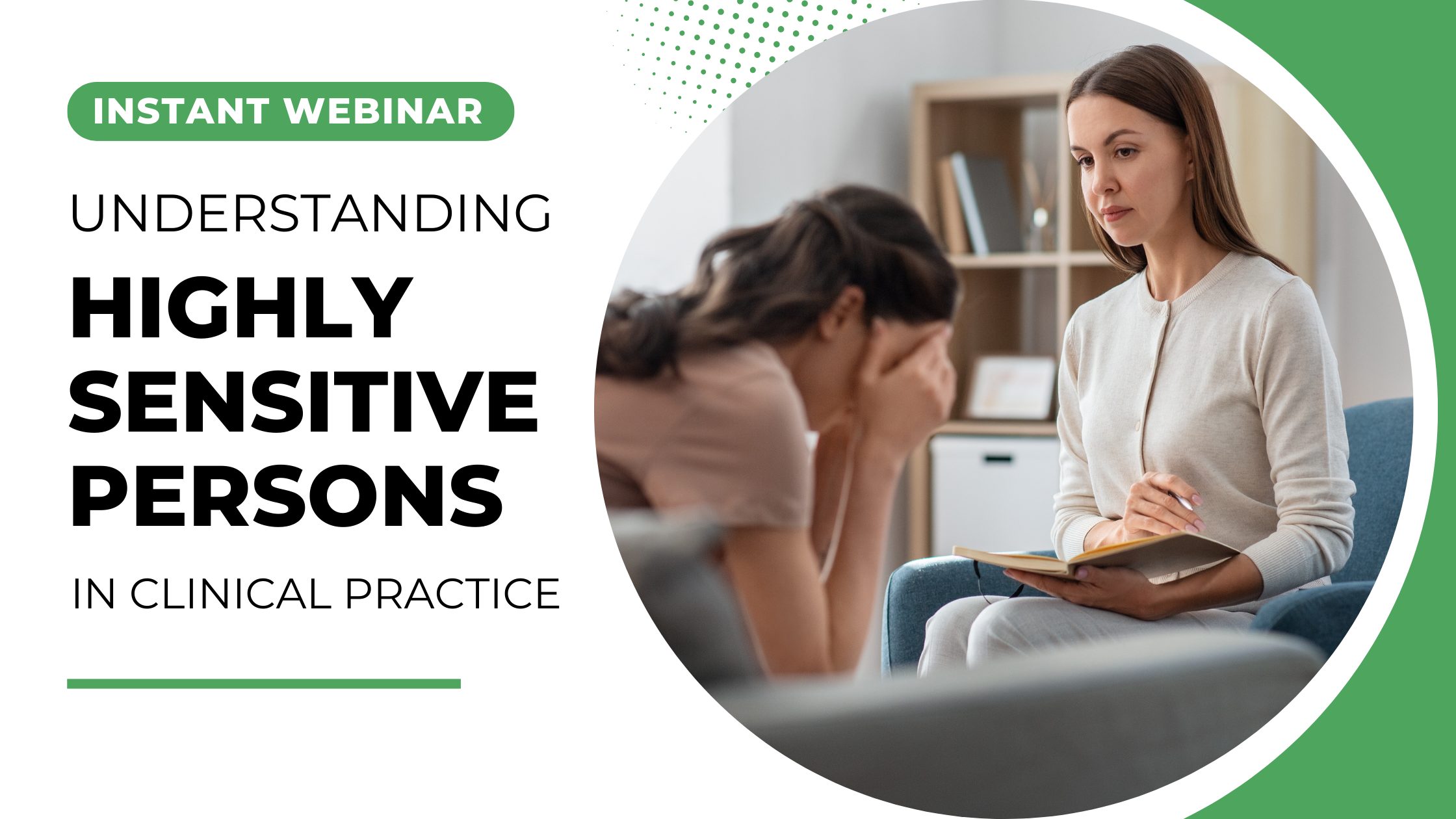 INSTANT WEBINAR

UNDERSTANDING

HIGHLY SENSITIVE PERSONS

IN CLINICAL PRACTICE